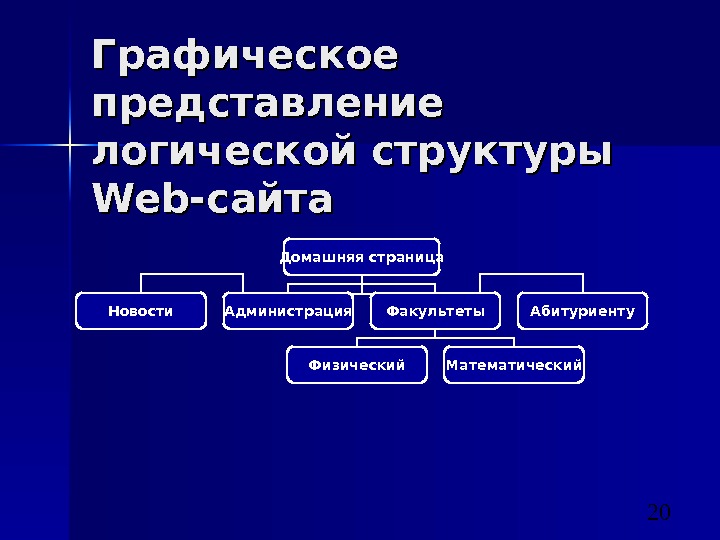 Графическое представление логической структуры Web-сайта

Домашняя страница

Новости

Администрация

Факультеты

Абитуриенту

Физический

Математический

20